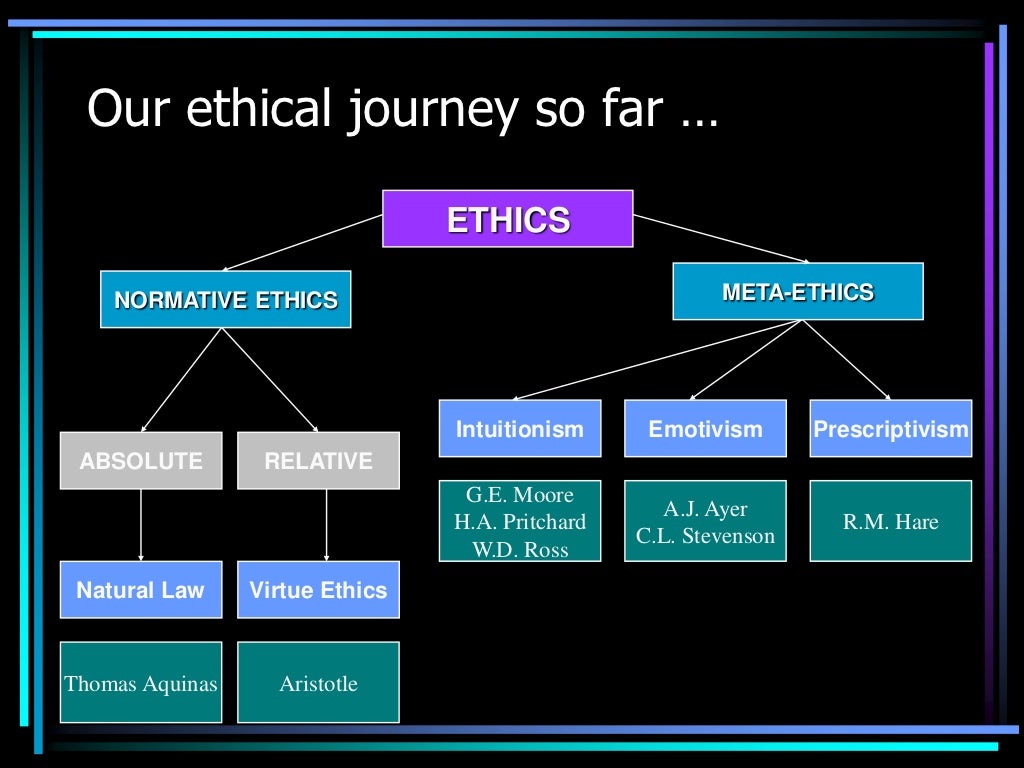 Our ethical journey so far …

ETHICS

NORMATIVE ETHICS

META-ETHICS

ABSOLUTE

RELATIVE

Natural Law

Virtue Ethics

Thomas Aquinas

Aristotle

Intuitionism

Emotivism

Prescriptivism

G.E. Moore
H.A. Pritchard
W.D. Ross

A.J. Ayer
C.L. Stevenson

R.M. Hare